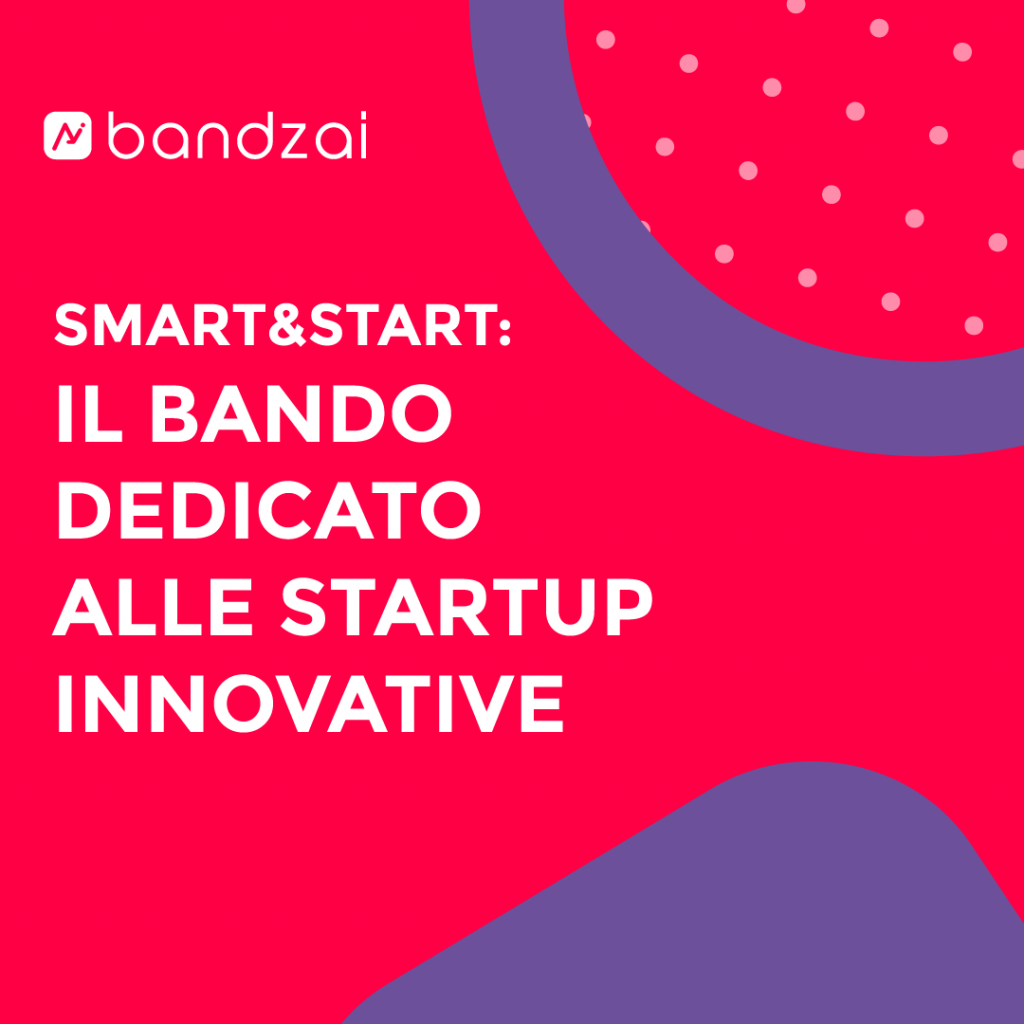 bandzai

SMART&START:
IL BANDO DEDICATO ALLE STARTUP INNOVATIVE